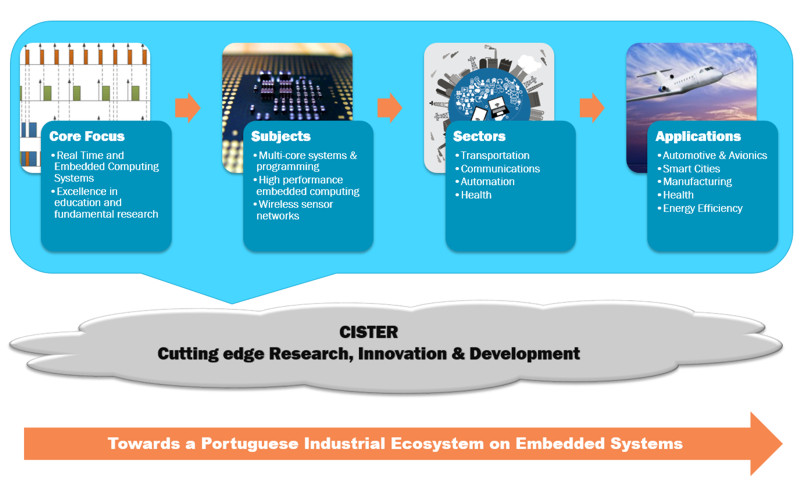 Core Focus
• Real Time and Embedded Computing Systems
• Excellence in education and fundamental research

Subjects
• Multi-core systems & programming
• High performance embedded computing
• Wireless sensor networks

Sectors
• Transportation
• Communications
• Automation
• Health

Applications
• Automotive & Avionics
• Smart Cities
• Manufacturing
• Health
• Energy Efficiency

CISTER
Cutting edge Research, Innovation & Development

Towards a Portuguese Industrial Ecosystem on Embedded Systems